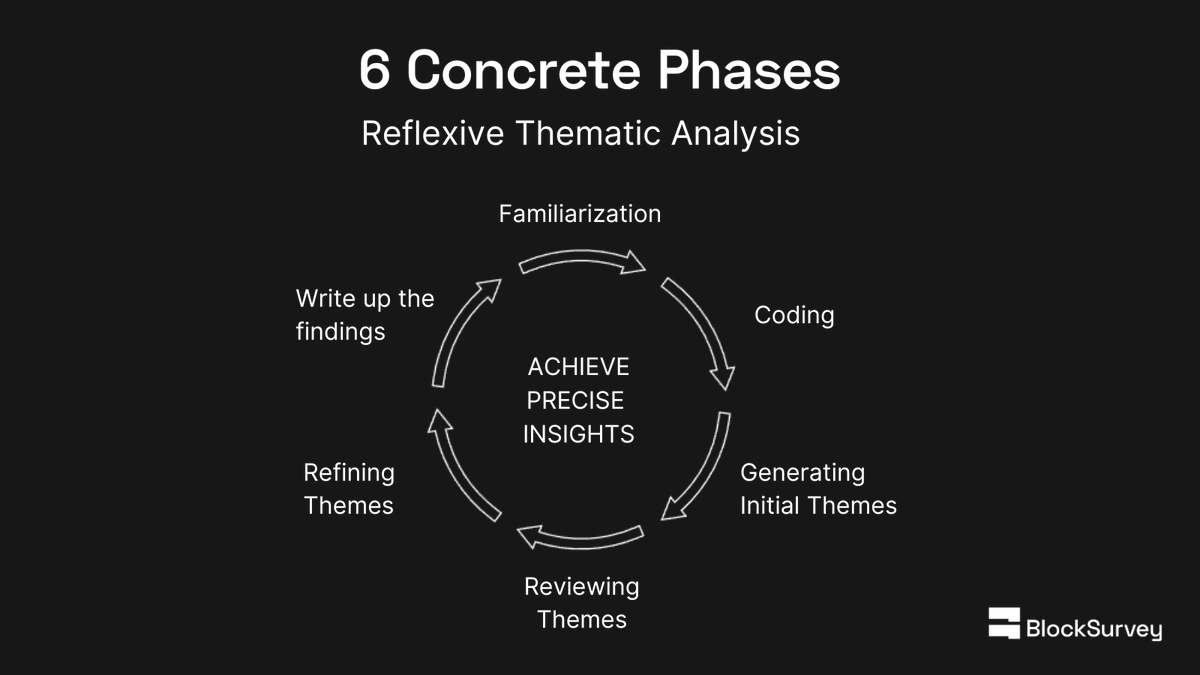 6 Concrete Phases

Reflexive Thematic Analysis

Familiarization

Coding

Generating Initial Themes

Reviewing Themes

Refining Themes

Write up the findings

ACHIEVE PRECISE INSIGHTS

BlockSurvey